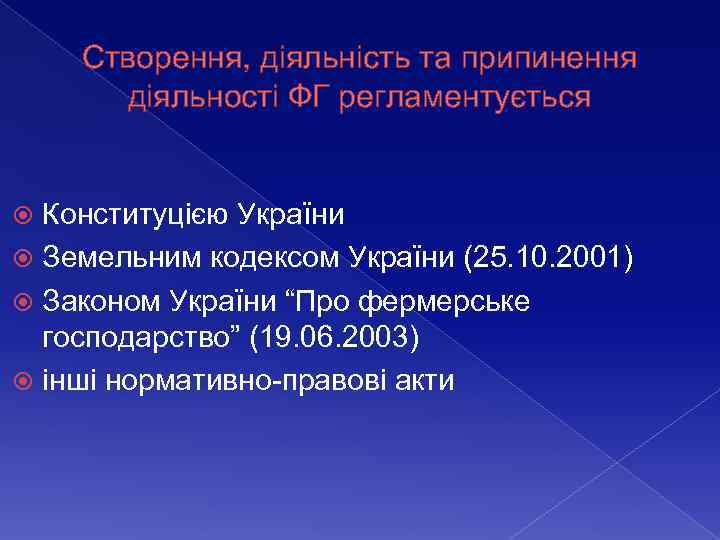 Створення, діяльність та припинення діяльності ФГ регламентується

Конституцією України
Земельним кодексом України (25.10.2001)
Законом України “Про фермерське господарство” (19.06.2003)
інші нормативно-правові акти